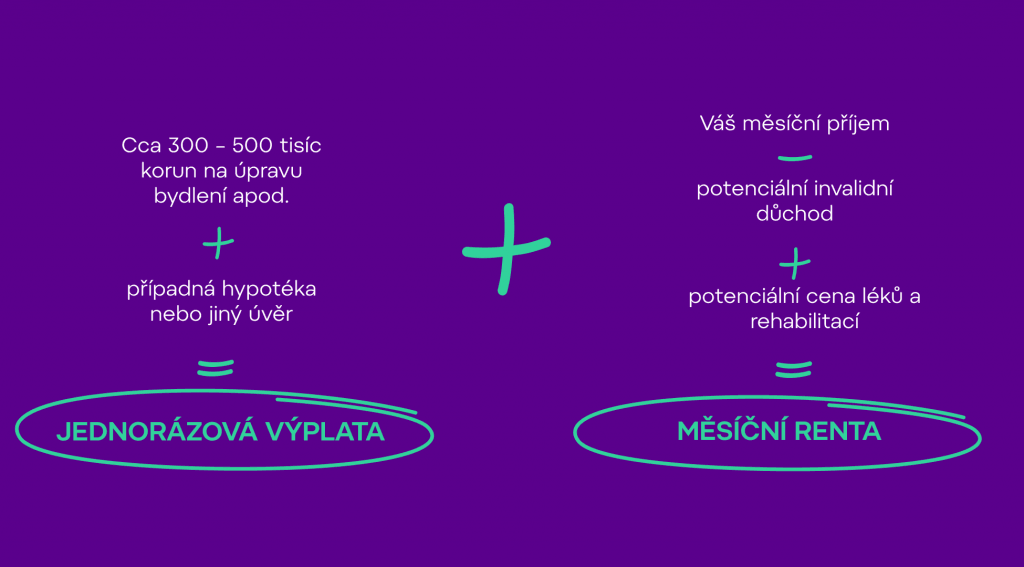 Cca 300 - 500 tisíc korun na úpravu bydlení apod.

+

případná hypotéka nebo jiný úvěr

=

JEDNORÁZOVÁ VÝPLATA

+

Váš měsíční příjem

−

potenciální invalidní důchod

+

potenciální cena léků a rehabilitací

=

MĚSÍČNÍ RENTA